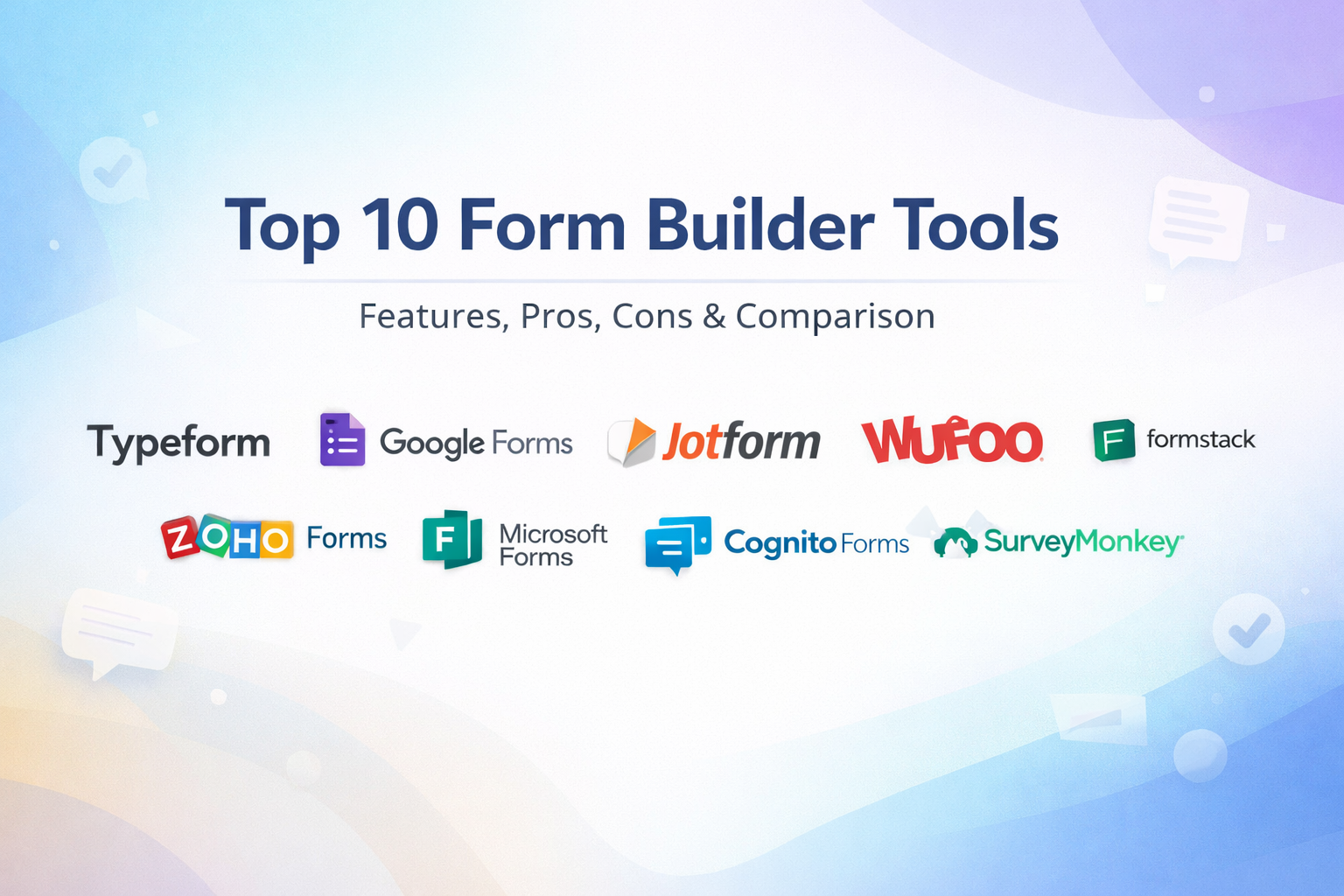 Top 10 Form Builder Tools

Features, Pros, Cons & Comparison

Typeform Google Forms Jotform WUFOO F formstack

ZOHO Forms F Microsoft Forms Cognito Forms SurveyMonkey